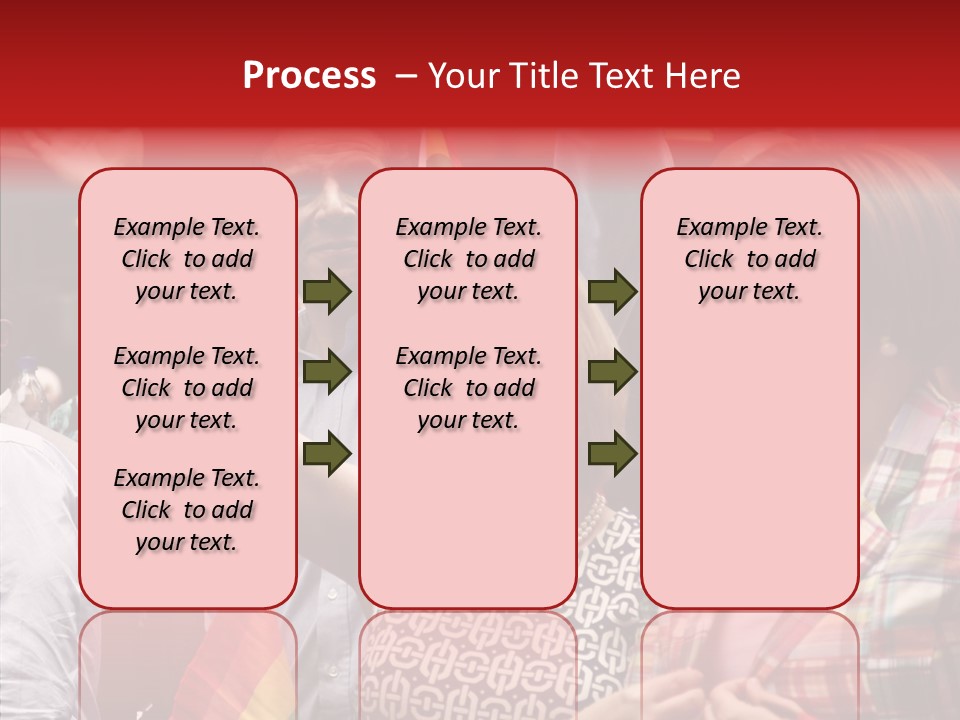 Process – Your Title Text Here

Example Text. Click to add your text.

Example Text. Click to add your text.

Example Text. Click to add your text.

Example Text. Click to add your text.

Example Text. Click to add your text.

Example Text. Click to add your text.